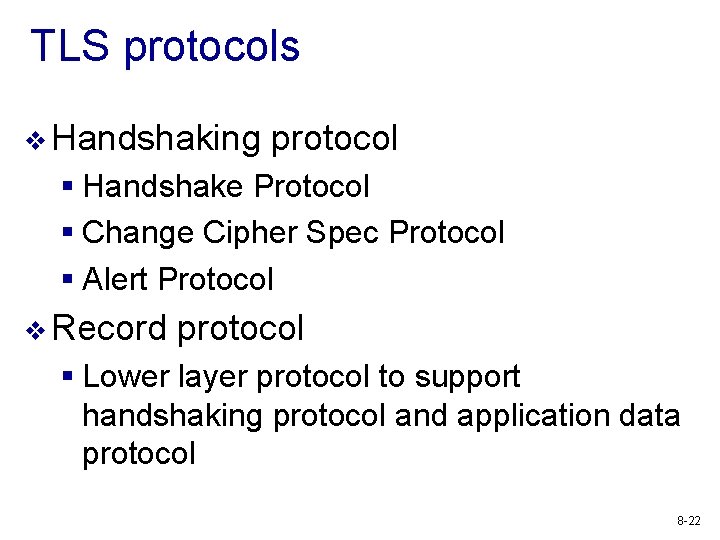 TLS protocols

❖ Handshaking protocol
▪ Handshake Protocol
▪ Change Cipher Spec Protocol
▪ Alert Protocol

❖ Record protocol
▪ Lower layer protocol to support handshaking protocol and application data protocol

8-22